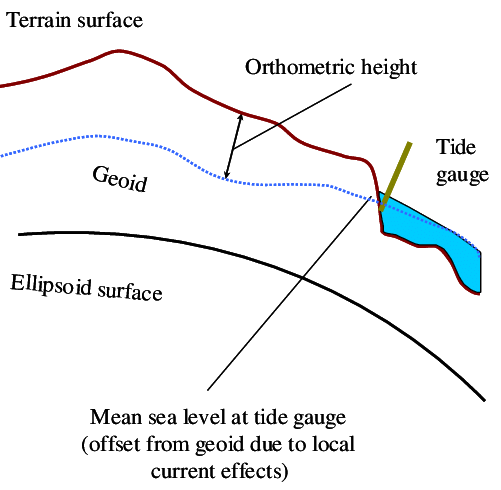 Terrain surface

Orthometric height

Tide gauge

Geoid

Ellipsoid surface

Mean sea level at tide gauge (offset from geoid due to local current effects)